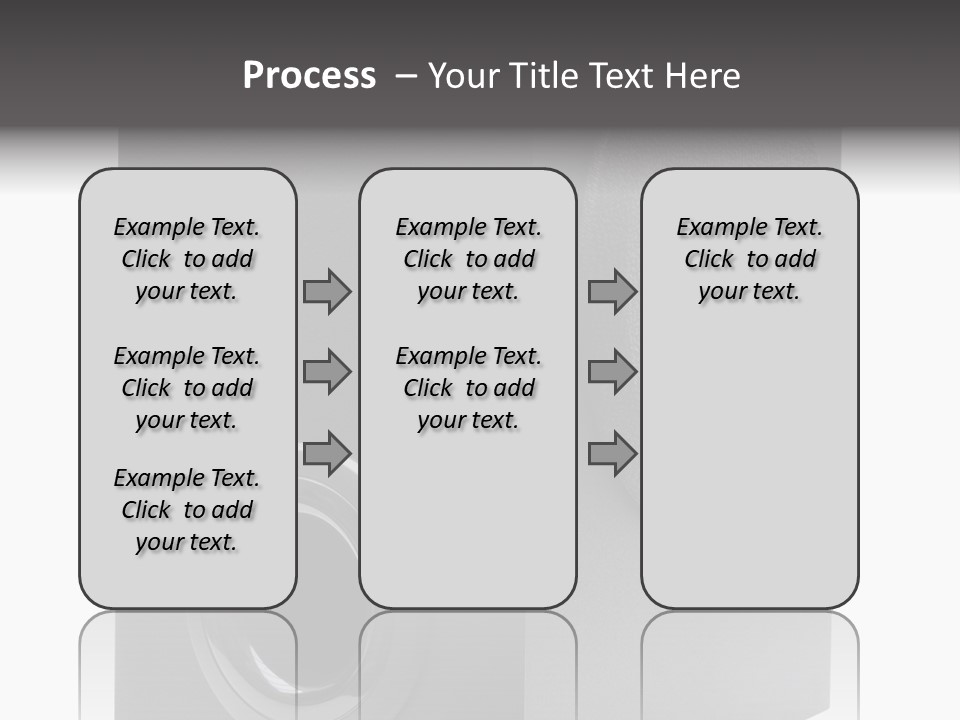 Process – Your Title Text Here

Example Text. Click to add your text.

Example Text. Click to add your text.

Example Text. Click to add your text.

Example Text. Click to add your text.

Example Text. Click to add your text.

Example Text. Click to add your text.